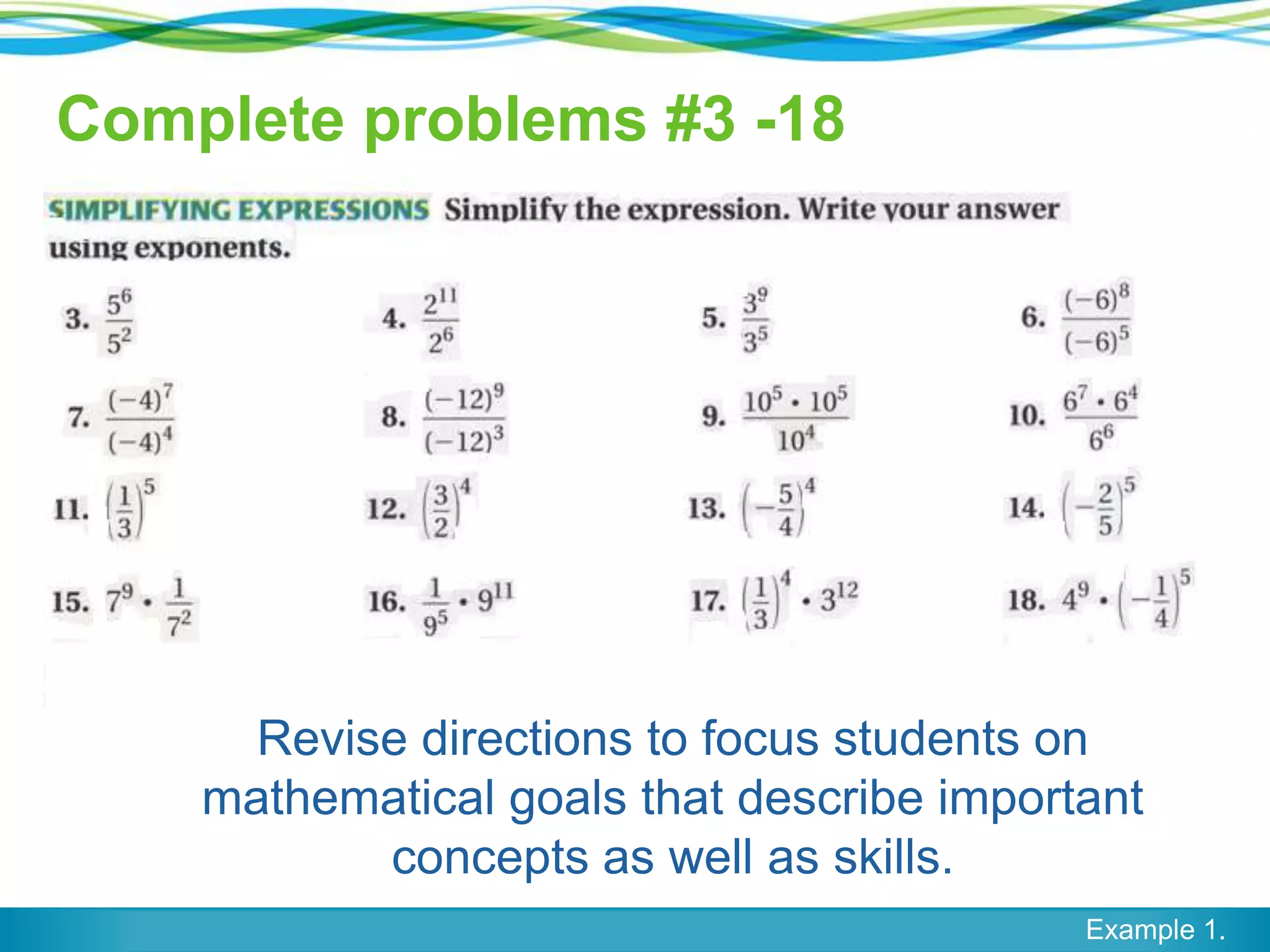 Complete problems #3 -18

SIMPLIFYING EXPRESSIONS Simplify the expression. Write your answer using exponents.

3. $\frac{5^6}{5^2}$

4. $\frac{2^{11}}{2^6}$

5. $\frac{3^9}{3^5}$

6. $\frac{(-6)^8}{(-6)^5}$

7. $\frac{(-4)^7}{(-4)^4}$

8. $\frac{(-12)^9}{(-12)^3}$

9. $\frac{10^5 \cdot 10^5}{10^4}$

10. $\frac{6^7 \cdot 6^4}{6^6}$

11. $\left(\frac{1}{3}\right)^5$

12. $\left(\frac{3}{2}\right)^4$

13. $\left(-\frac{5}{4}\right)^4$

14. $\left(-\frac{2}{5}\right)^5$

15. $7^9 \cdot \frac{1}{7^2}$

16. $\frac{1}{9^5} \cdot 9^{11}$

17. $\left(\frac{1}{3}\right)^4 \cdot 3^{12}$

18. $4^9 \cdot \left(-\frac{1}{4}\right)^5$

Revise directions to focus students on mathematical goals that describe important concepts as well as skills.

Example 1.